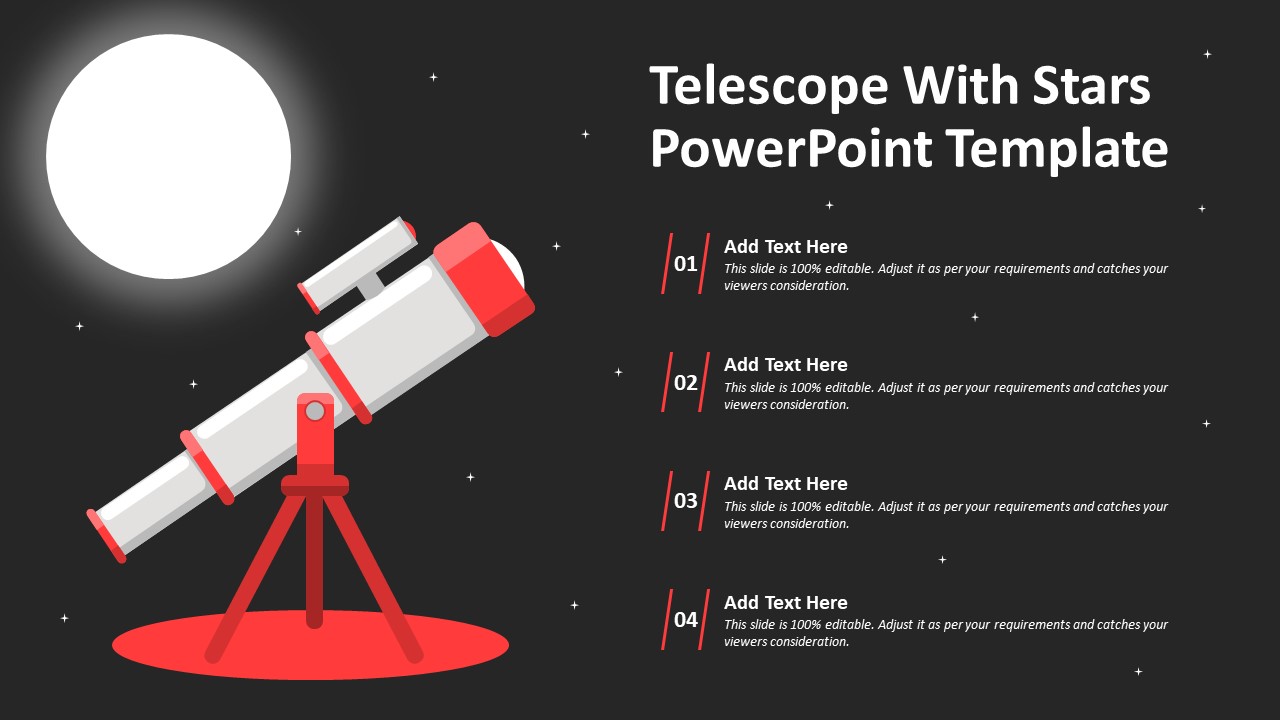 Telescope With Stars PowerPoint Template

01 Add Text Here
This slide is 100% editable. Adjust it as per your requirements and catches your viewers consideration.

02 Add Text Here
This slide is 100% editable. Adjust it as per your requirements and catches your viewers consideration.

03 Add Text Here
This slide is 100% editable. Adjust it as per your requirements and catches your viewers consideration.

04 Add Text Here
This slide is 100% editable. Adjust it as per your requirements and catches your viewers consideration.